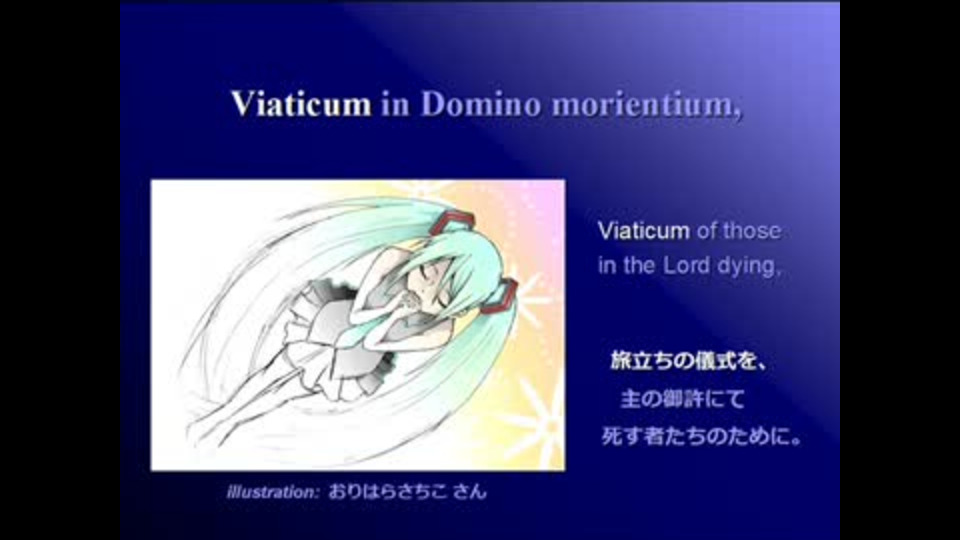 Viaticum in Domino morientium,

Viaticum of those in the Lord dying,

旅立ちの儀式を、
主の御許にて
死す者たちのために。

illustration: おりはらさちこ さん